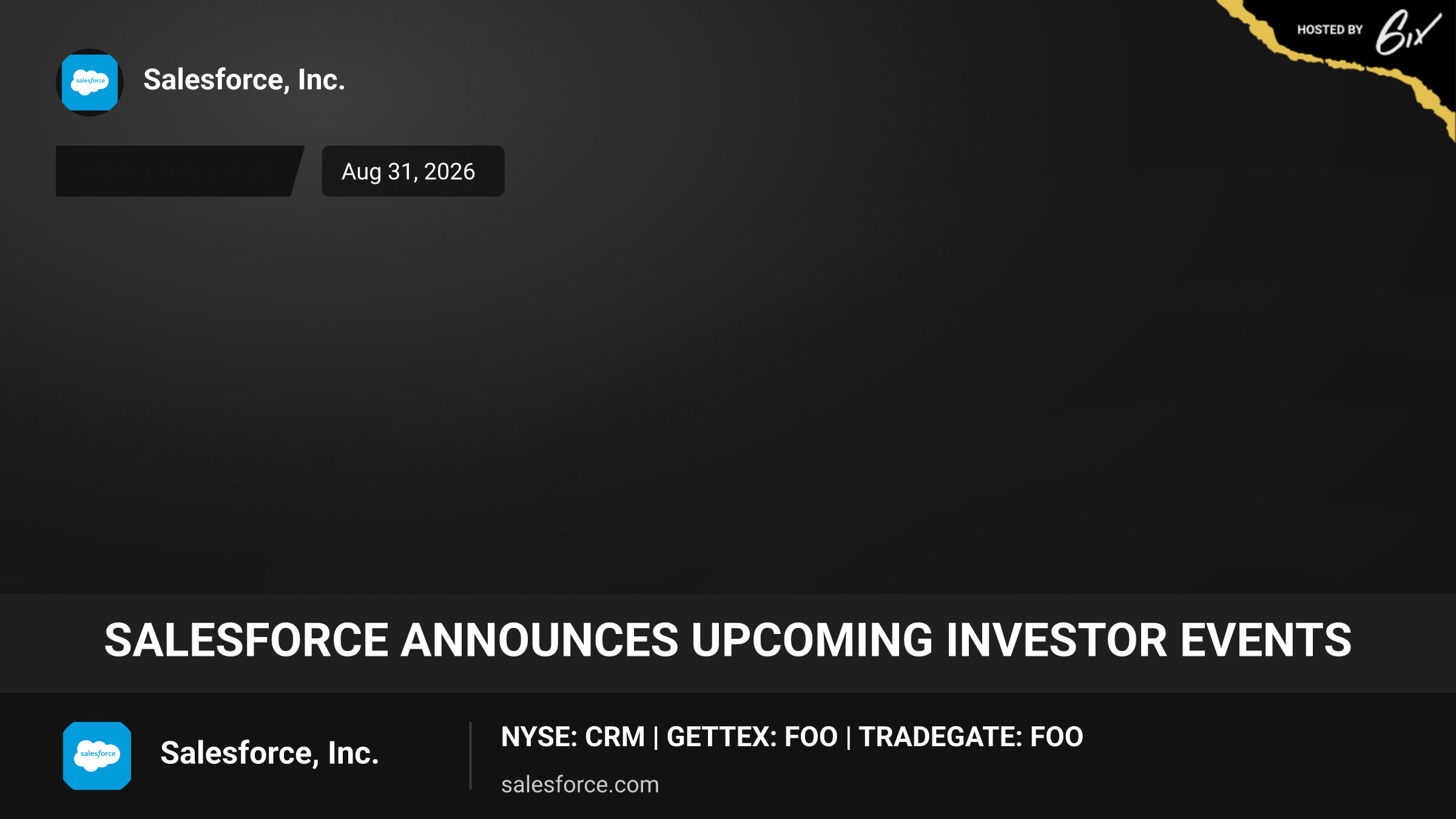 HOSTED BY 6ix

Salesforce, Inc.

Aug 31, 2026

SALESFORCE ANNOUNCES UPCOMING INVESTOR EVENTS

Salesforce, Inc.

NYSE: CRM | GETTEX: FOO | TRADEGATE: FOO

salesforce.com